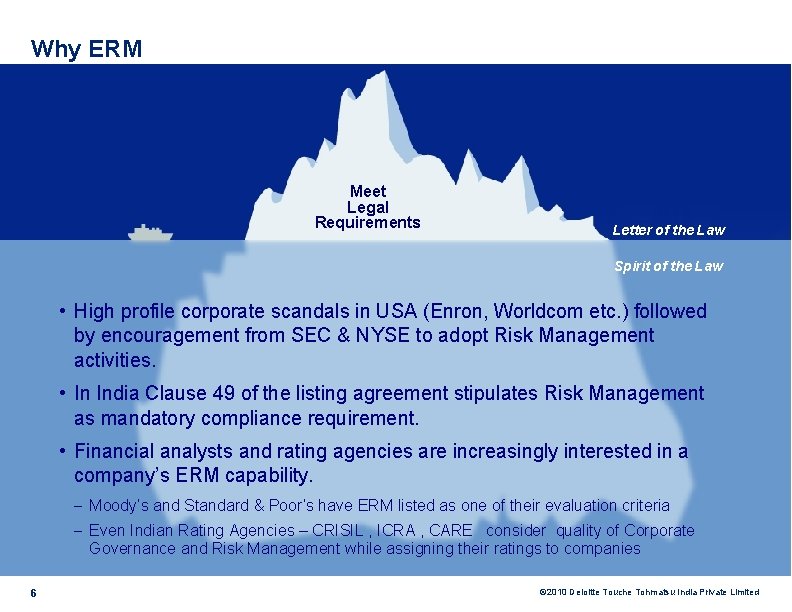 Why ERM

Meet Legal Requirements

Letter of the Law

Spirit of the Law

• High profile corporate scandals in USA (Enron, Worldcom etc.) followed by encouragement from SEC & NYSE to adopt Risk Management activities.

• In India Clause 49 of the listing agreement stipulates Risk Management as mandatory compliance requirement.

• Financial analysts and rating agencies are increasingly interested in a company's ERM capability.

– Moody's and Standard & Poor's have ERM listed as one of their evaluation criteria

– Even Indian Rating Agencies – CRISIL , ICRA , CARE consider quality of Corporate Governance and Risk Management while assigning their ratings to companies

6

©2010 Deloitte Touche Tohmatsu India Private Limited